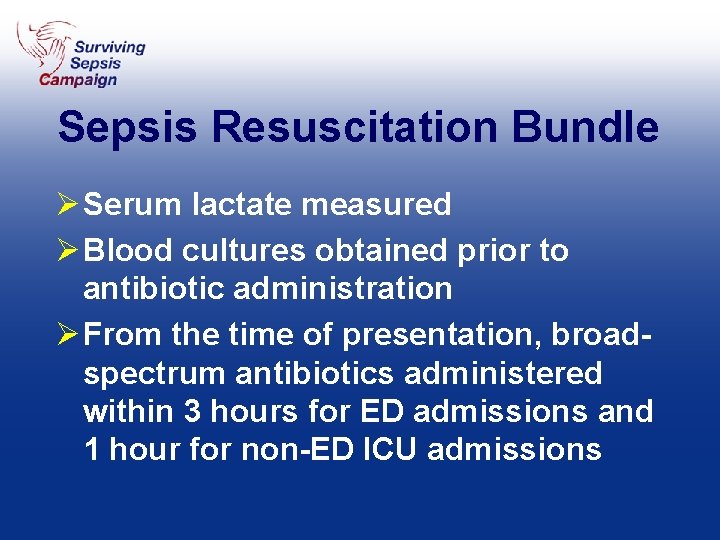 Surviving Sepsis Campaign

Sepsis Resuscitation Bundle

➢ Serum lactate measured

➢ Blood cultures obtained prior to antibiotic administration

➢ From the time of presentation, broad-spectrum antibiotics administered within 3 hours for ED admissions and 1 hour for non-ED ICU admissions